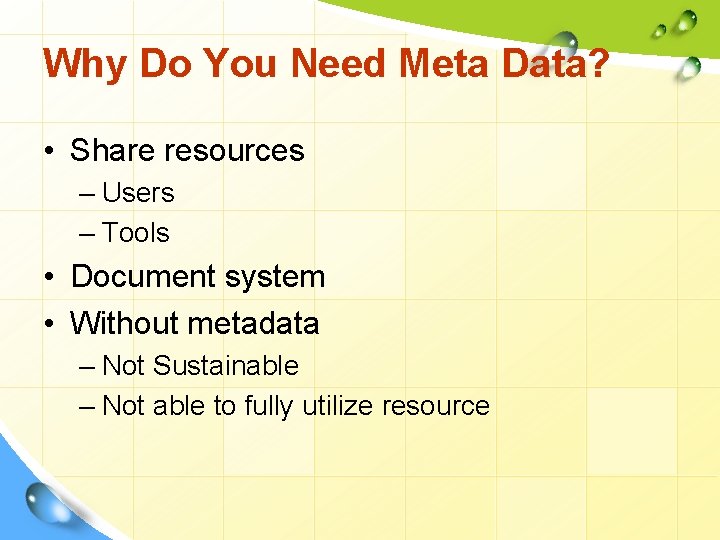 Why Do You Need Meta Data?

• Share resources
– Users
– Tools
• Document system
• Without metadata
– Not Sustainable
– Not able to fully utilize resource